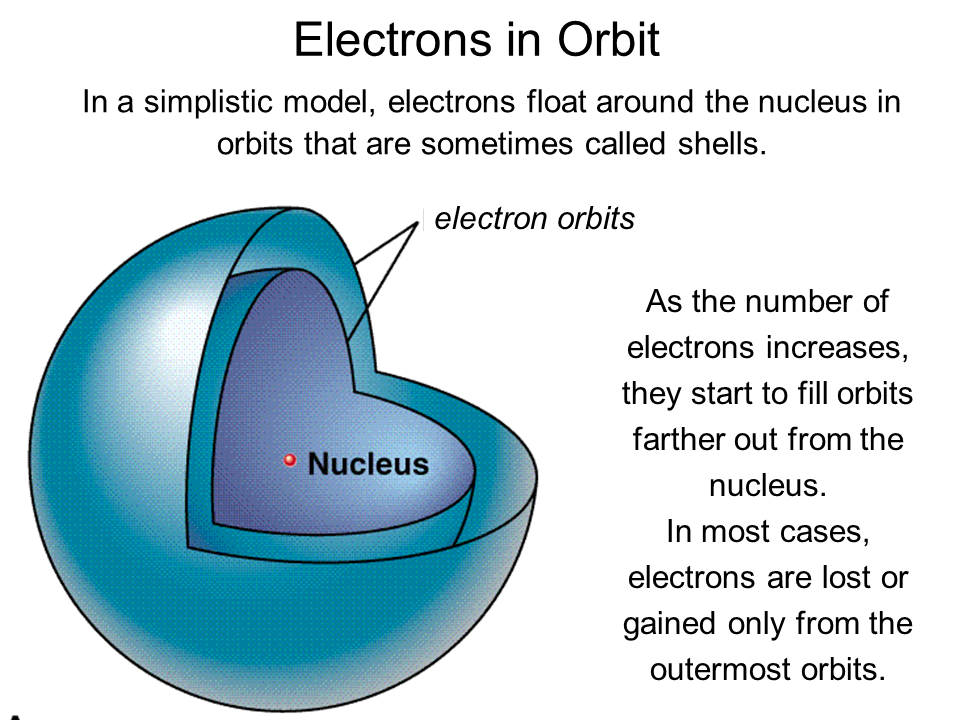 Electrons in Orbit

In a simplistic model, electrons float around the nucleus in orbits that are sometimes called shells.

electron orbits

Nucleus

As the number of electrons increases, they start to fill orbits farther out from the nucleus.
In most cases, electrons are lost or gained only from the outermost orbits.